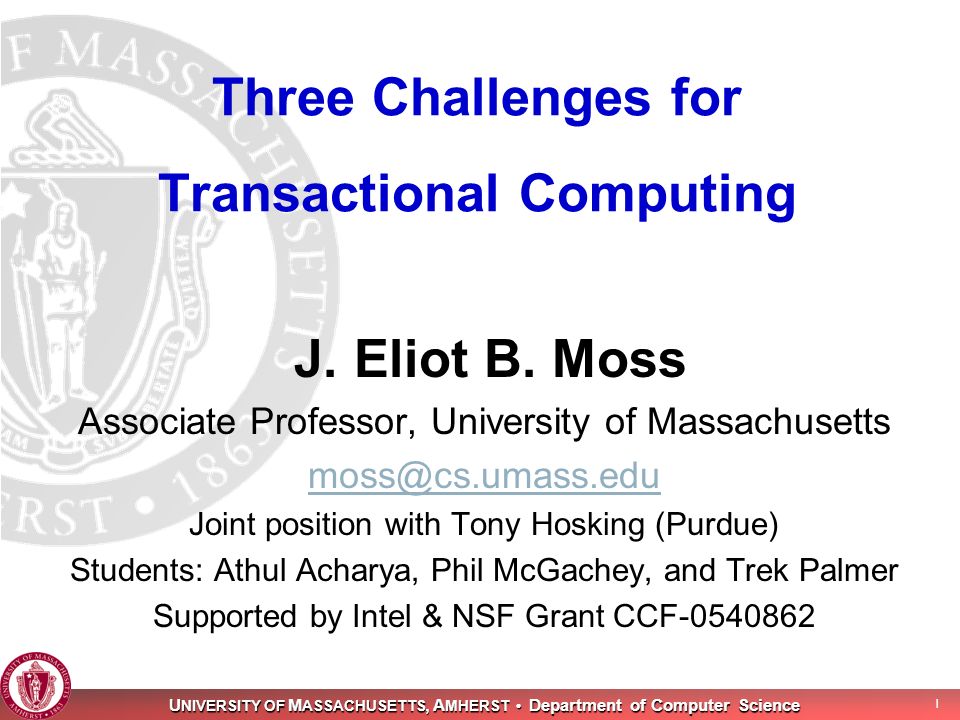 Three Challenges for Transactional Computing

J. Eliot B. Moss

Associate Professor, University of Massachusetts

moss@cs.umass.edu

Joint position with Tony Hosking (Purdue)

Students: Athul Acharya, Phil McGachey, and Trek Palmer

Supported by Intel & NSF Grant CCF-0540862

UNIVERSITY OF MASSACHUSETTS, AMHERST • Department of Computer Science

1